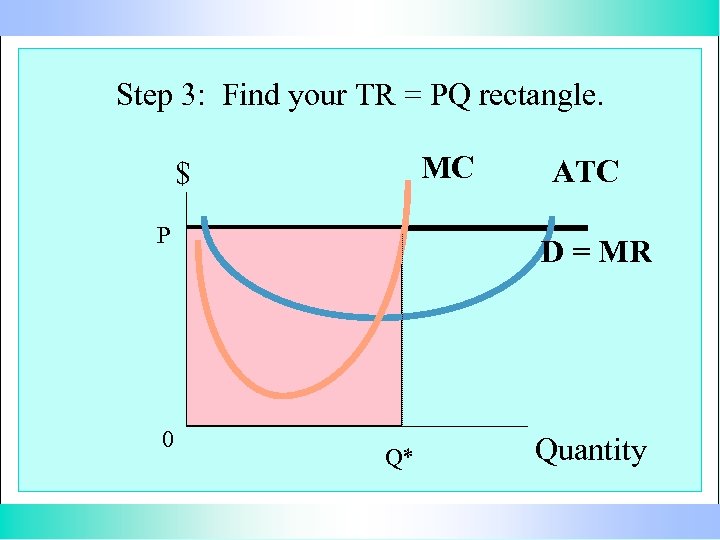 Step 3: Find your TR = PQ rectangle.

$

MC

ATC

P

D = MR

0

Q*

Quantity